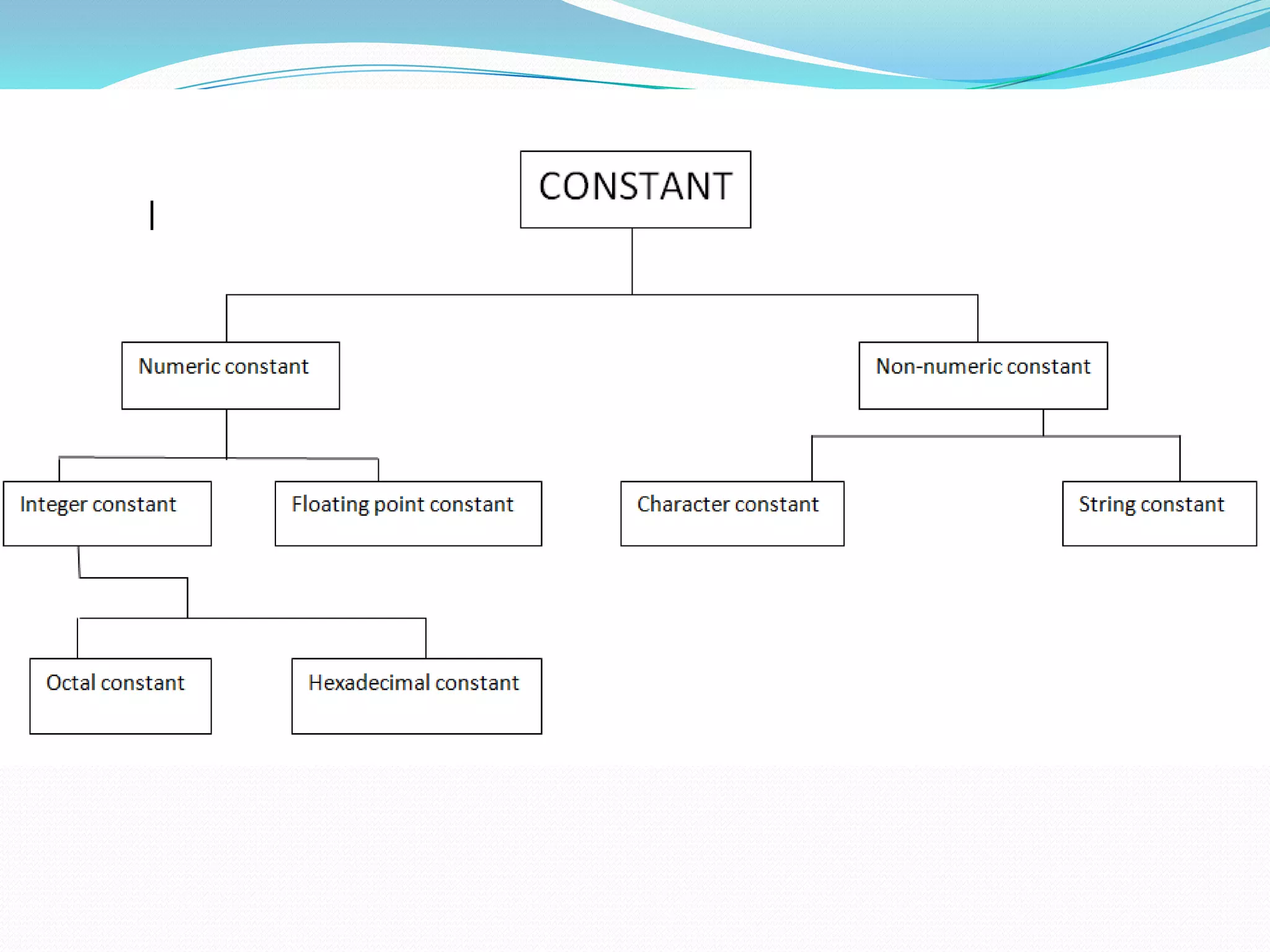 CONSTANT

Numeric constant

Non-numeric constant

Integer constant

Floating point constant

Character constant

String constant

Octal constant

Hexadecimal constant